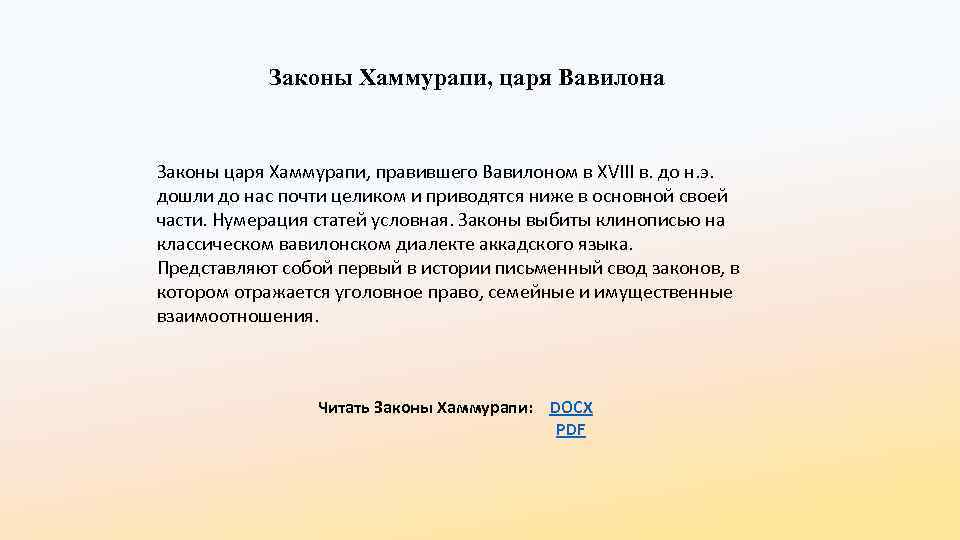 Законы Хаммурапи, царя Вавилона

Законы царя Хаммурапи, правившего Вавилоном в XVIII в. до н.э. дошли до нас почти целиком и приводятся ниже в основной своей части. Нумерация статей условная. Законы выбиты клинописью на классическом вавилонском диалекте аккадского языка. Представляют собой первый в истории письменный свод законов, в котором отражается уголовное право, семейные и имущественные взаимоотношения.

Читать Законы Хаммурапи: DOCX
PDF